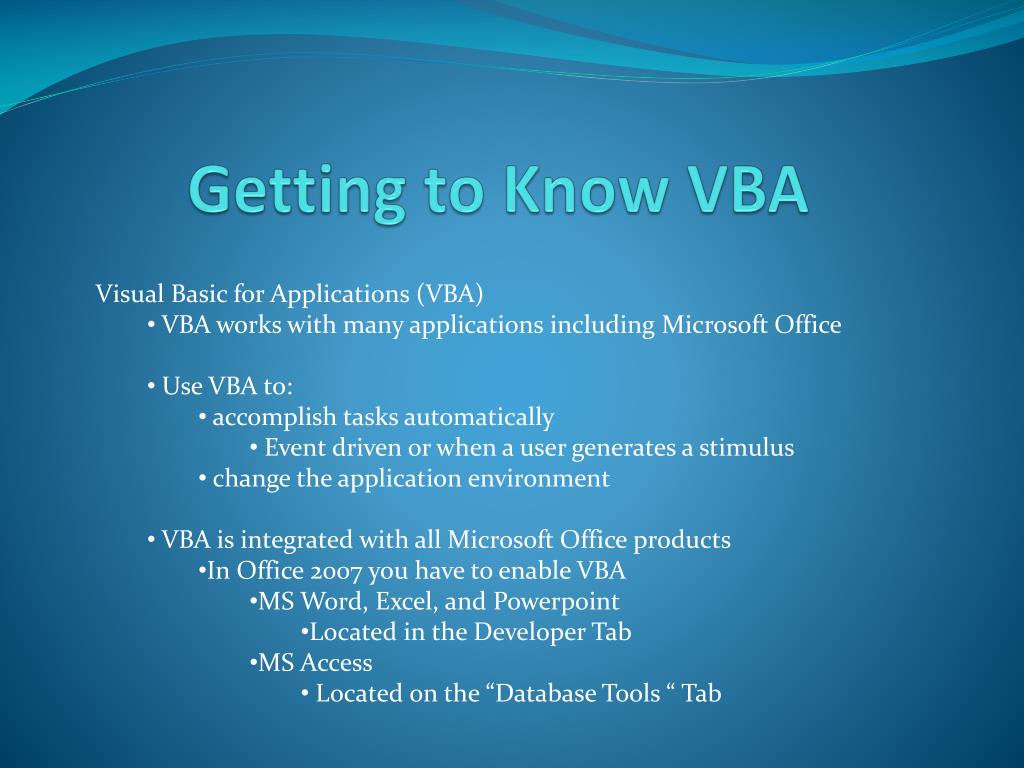 Getting to Know VBA

Visual Basic for Applications (VBA)
• VBA works with many applications including Microsoft Office

• Use VBA to:
• accomplish tasks automatically
• Event driven or when a user generates a stimulus
• change the application environment

• VBA is integrated with all Microsoft Office products
•In Office 2007 you have to enable VBA
•MS Word, Excel, and Powerpoint
•Located in the Developer Tab
•MS Access
• Located on the “Database Tools “ Tab